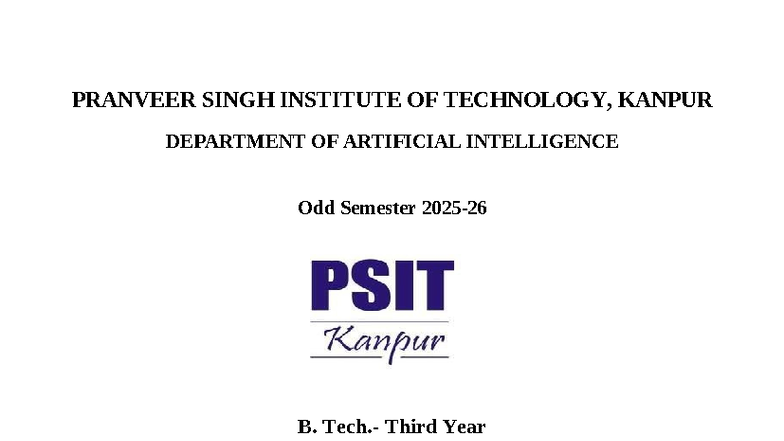 PRANVEER SINGH INSTITUTE OF TECHNOLOGY, KANPUR

DEPARTMENT OF ARTIFICIAL INTELLIGENCE

Odd Semester 2025-26

PSIT

Kanpur

B. Tech.- Third Year